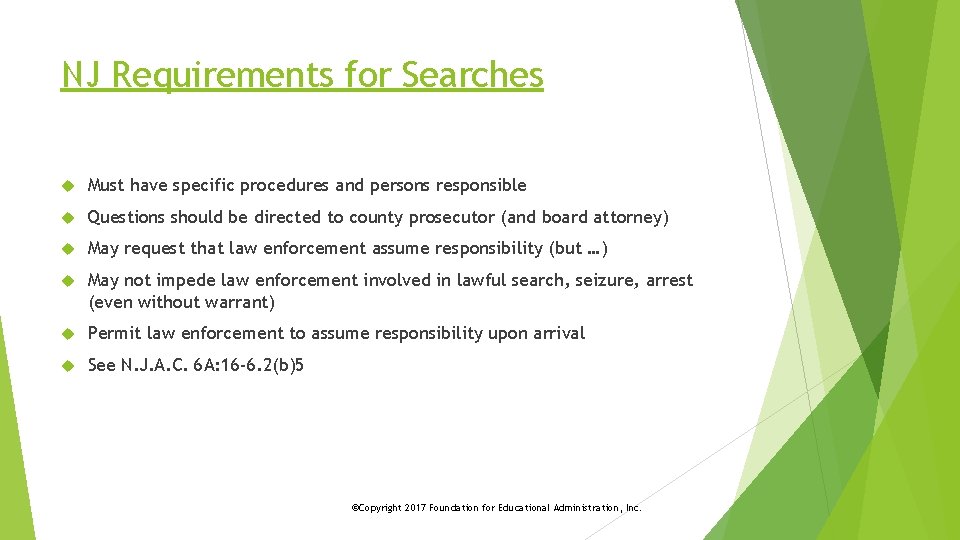 NJ Requirements for Searches

Must have specific procedures and persons responsible

Questions should be directed to county prosecutor (and board attorney)

May request that law enforcement assume responsibility (but …)

May not impede law enforcement involved in lawful search, seizure, arrest (even without warrant)

Permit law enforcement to assume responsibility upon arrival

See N.J.A.C. 6A:16-6.2(b)5

©Copyright 2017 Foundation for Educational Administration, Inc.